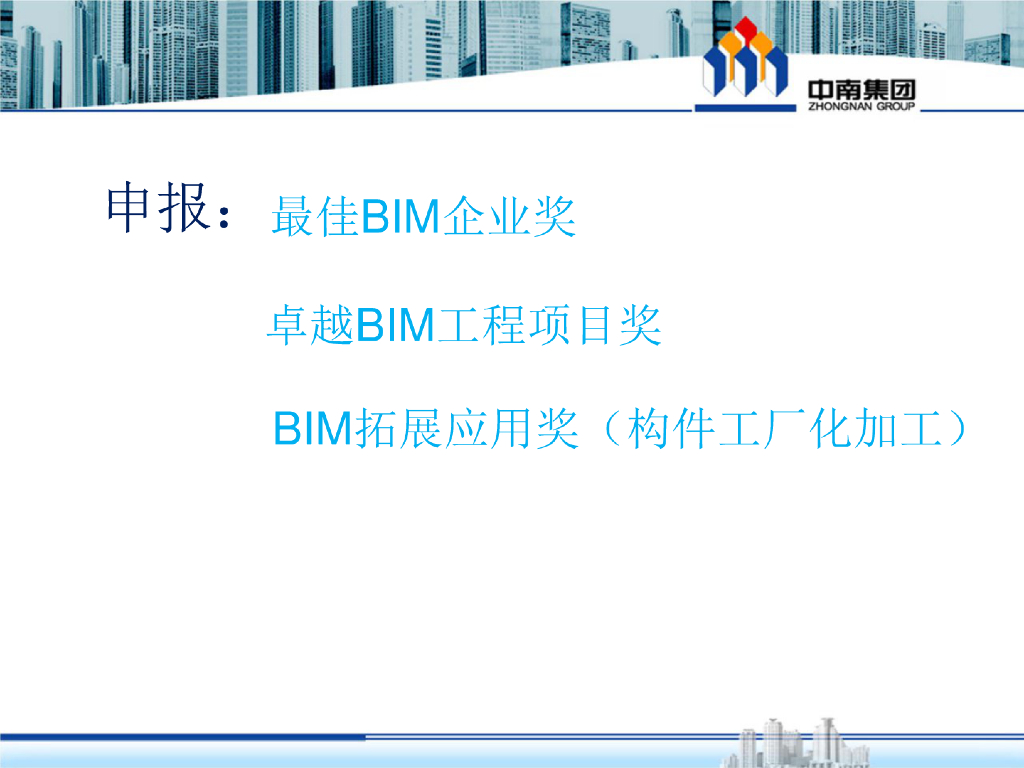 中南集团
ZHONGNAN GROUP

申报：最佳BIM企业奖

卓越BIM工程项目奖

BIM拓展应用奖（构件工厂化加工）